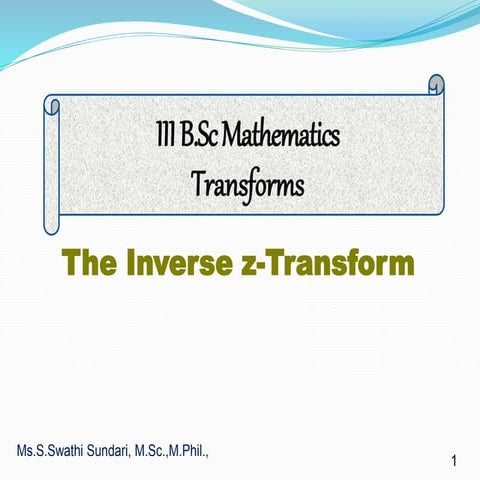 III B.Sc Mathematics
Transforms

The Inverse z-Transform

Ms.S.Swathi Sundari, M.Sc.,M.Phil.,

1